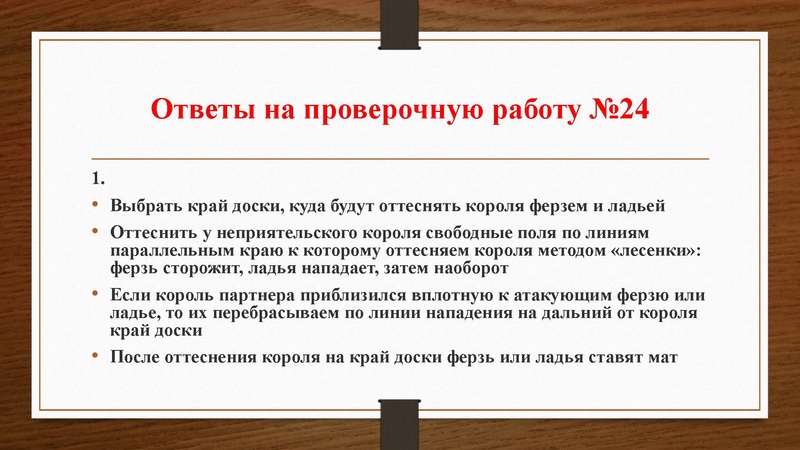 Ответы на проверочную работу №24

1.

• Выбрать край доски, куда будут оттеснять короля ферзем и ладьей

• Оттеснить у неприятельского короля свободные поля по линиям параллельным краю к которому оттесняем короля методом «лесенки»: ферзь сторожит, ладья нападает, затем наоборот

• Если король партнера приблизился вплотную к атакующим ферзю или ладье, то их перебрасываем по линии нападения на дальний от короля край доски

• После оттеснения короля на край доски ферзь или ладья ставят мат